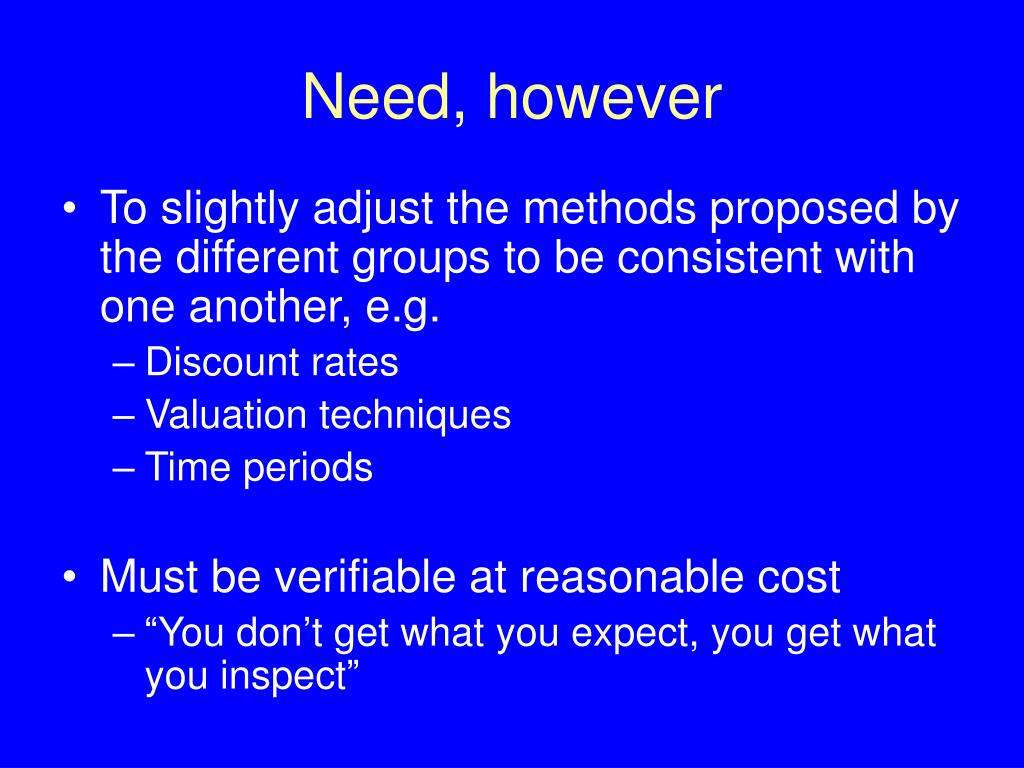 Need, however

• To slightly adjust the methods proposed by the different groups to be consistent with one another, e.g.
  – Discount rates
  – Valuation techniques
  – Time periods

• Must be verifiable at reasonable cost
  – “You don’t get what you expect, you get what you inspect”